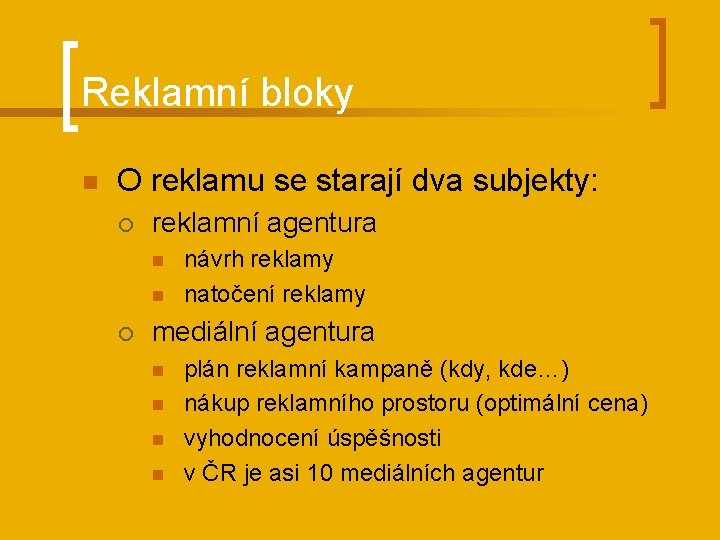 Reklamní bloky

O reklamu se starají dva subjekty:

reklamní agentura

návrh reklamy

natočení reklamy

mediální agentura

plán reklamní kampaně (kdy, kde…)

nákup reklamního prostoru (optimální cena)

vyhodnocení úspěšnosti

v ČR je asi 10 mediálních agentur